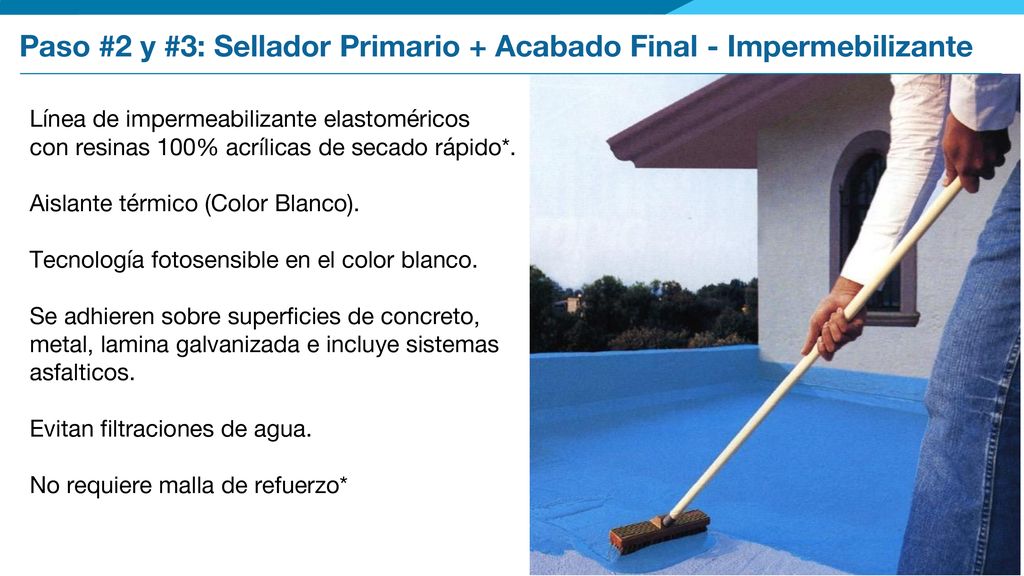 Paso #2 y #3: Sellador Primario + Acabado Final - Impermebilizante

Línea de impermeabilizante elastoméricos con resinas 100% acrílicas de secado rápido*.

Aislante térmico (Color Blanco).

Tecnología fotosensible en el color blanco.

Se adhieren sobre superficies de concreto, metal, lamina galvanizada e incluye sistemas asfalticos.

Evitan filtraciones de agua.

No requiere malla de refuerzo*